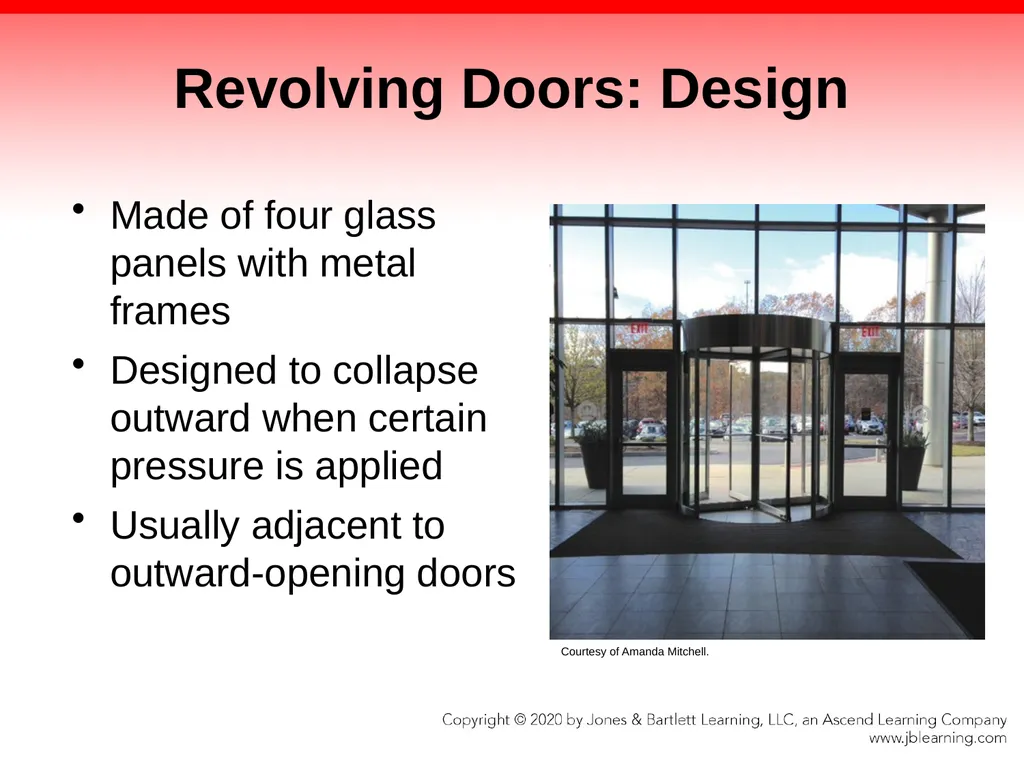 Revolving Doors: Design

• Made of four glass panels with metal frames
• Designed to collapse outward when certain pressure is applied
• Usually adjacent to outward-opening doors

EXIT

EXIT

Courtesy of Amanda Mitchell.

Copyright © 2020 by Jones & Bartlett Learning, LLC, an Ascend Learning Company
www.jblearning.com